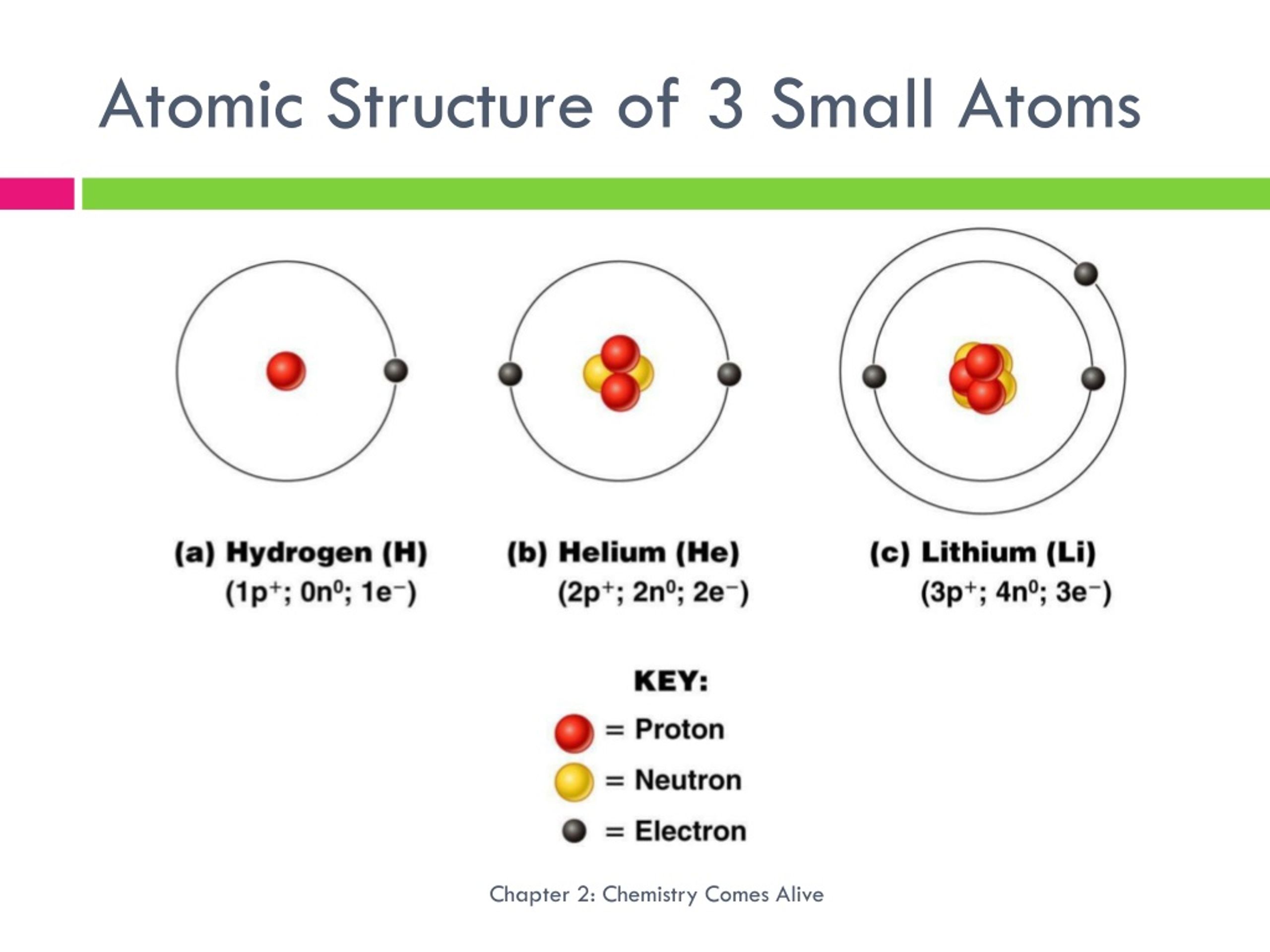 Atomic Structure of 3 Small Atoms

(a) Hydrogen (H)
($1p^+$; $0n^0$; $1e^-$)

(b) Helium (He)
($2p^+$; $2n^0$; $2e^-$)

(c) Lithium (Li)
($3p^+$; $4n^0$; $3e^-$)

KEY:
= Proton
= Neutron
= Electron

Chapter 2: Chemistry Comes Alive